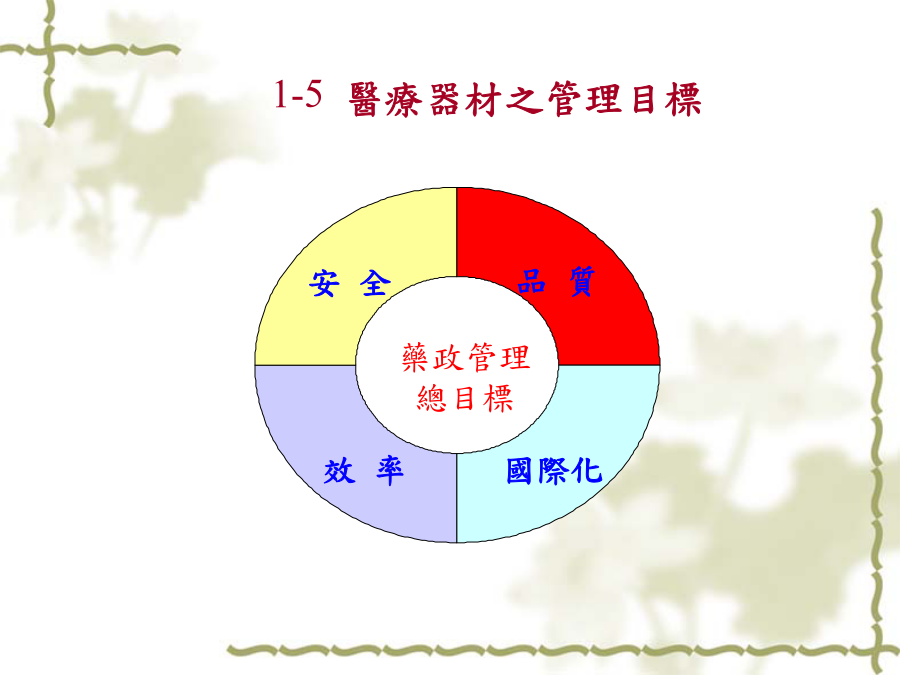 1-5 醫療器材之管理目標

安 全

品 質

藥政管理
總目標

效 率

國際化